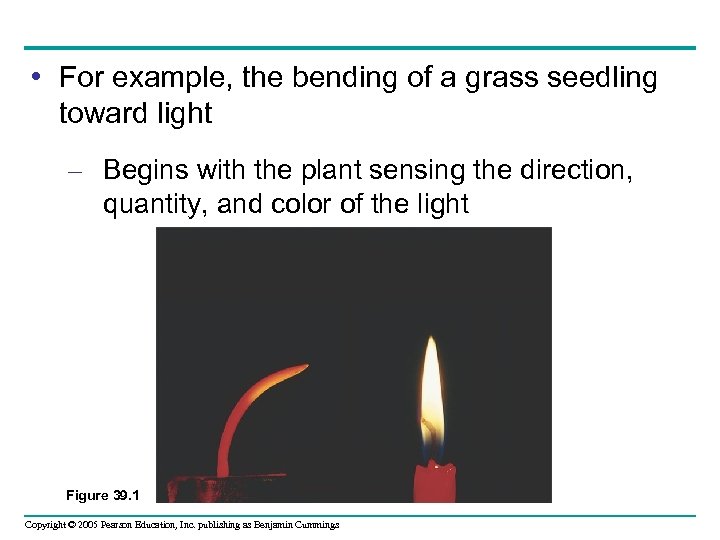 • For example, the bending of a grass seedling toward light

– Begins with the plant sensing the direction, quantity, and color of the light

Figure 39.1

Copyright © 2005 Pearson Education, Inc. publishing as Benjamin Cummings